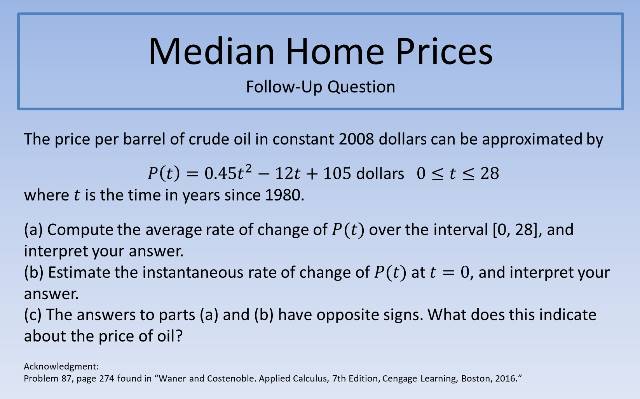 Median Home Prices
Follow-Up Question

The price per barrel of crude oil in constant 2008 dollars can be approximated by

$P(t) = 0.45t^2 - 12t + 105$ dollars $0 \leq t \leq 28$

where $t$ is the time in years since 1980.

(a) Compute the average rate of change of $P(t)$ over the interval [0, 28], and interpret your answer.
(b) Estimate the instantaneous rate of change of $P(t)$ at $t = 0$, and interpret your answer.
(c) The answers to parts (a) and (b) have opposite signs. What does this indicate about the price of oil?

Acknowledgment:
Problem 87, page 274 found in "Waner and Costenoble. Applied Calculus, 7th Edition, Cengage Learning, Boston, 2016."